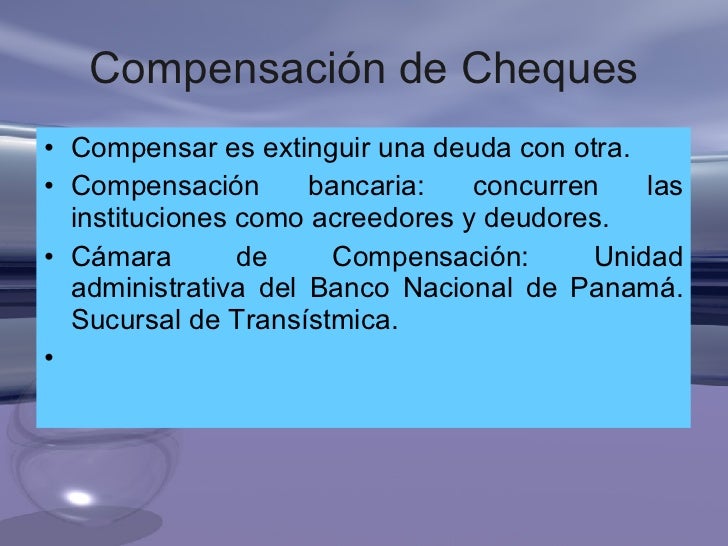 Compensación de Cheques

• Compensar es extinguir una deuda con otra.
• Compensación bancaria: concurren las instituciones como acreedores y deudores.
• Cámara de Compensación: Unidad administrativa del Banco Nacional de Panamá. Sucursal de Transístmica.
•